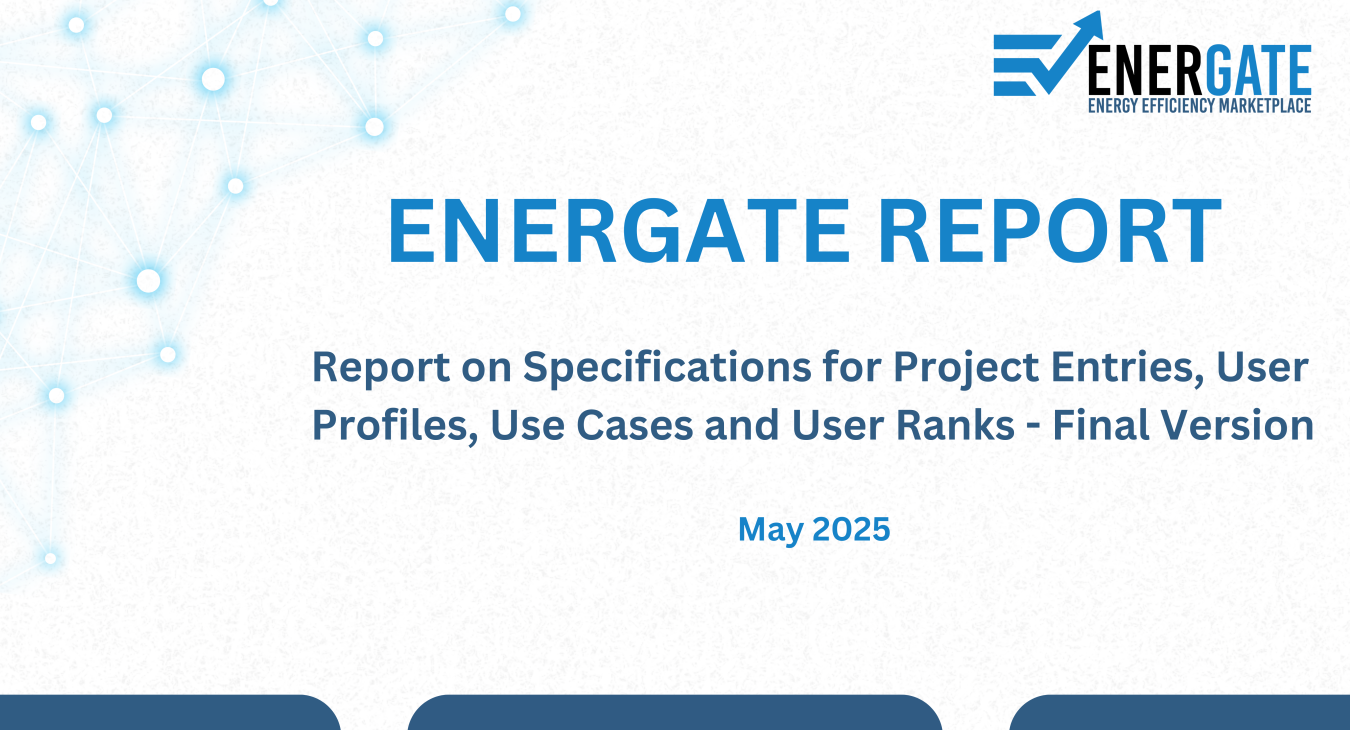 ENERGATE
ENERGY EFFICIENCY MARKETPLACE

ENERGATE REPORT

Report on Specifications for Project Entries, User Profiles, Use Cases and User Ranks - Final Version

May 2025